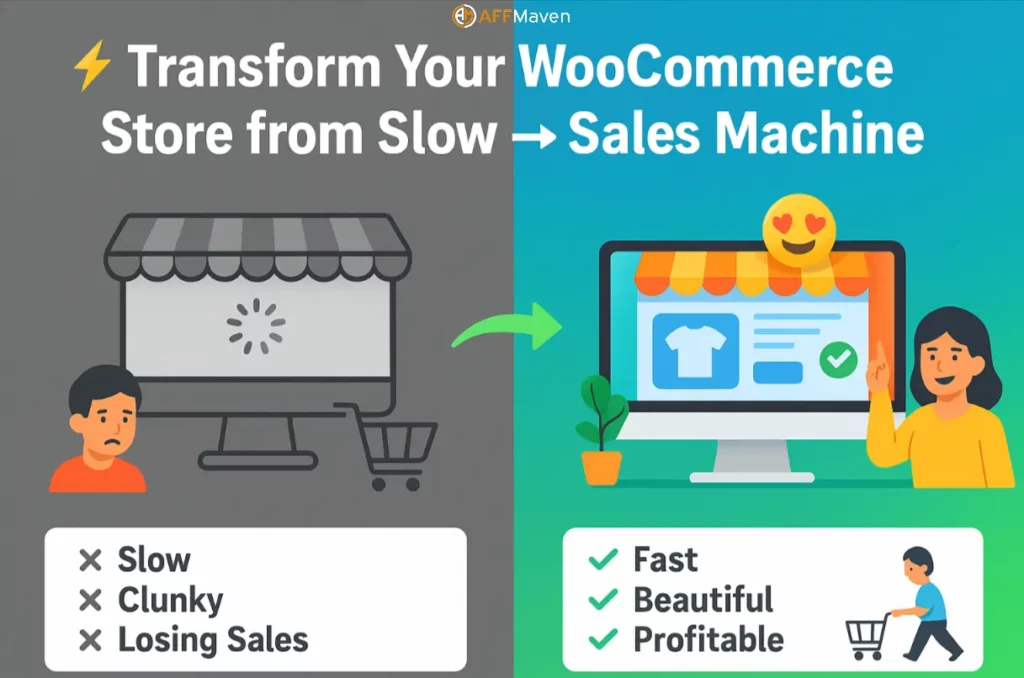 AFFMaven

⚡ Transform Your WooCommerce Store from Slow → Sales Machine

✕ Slow
✕ Clunky
✕ Losing Sales

✓ Fast
✓ Beautiful
✓ Profitable